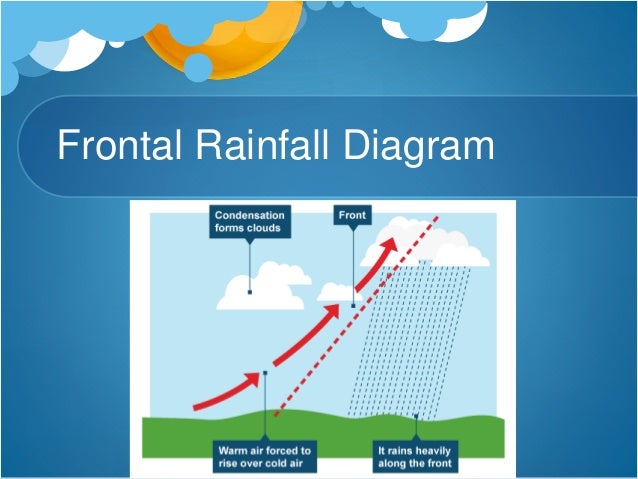 Frontal Rainfall Diagram

Condensation forms clouds

Front

Warm air forced to rise over cold air

It rains heavily along the front